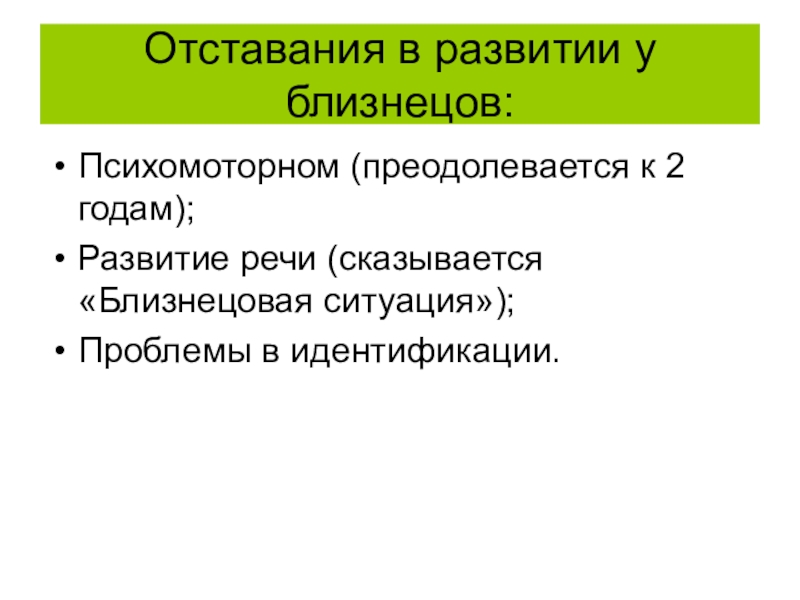 Отставания в развитии у близнецов:

• Психомоторном (преодолевается к 2 годам);
• Развитие речи (сказывается «Близнецовая ситуация»);
• Проблемы в идентификации.